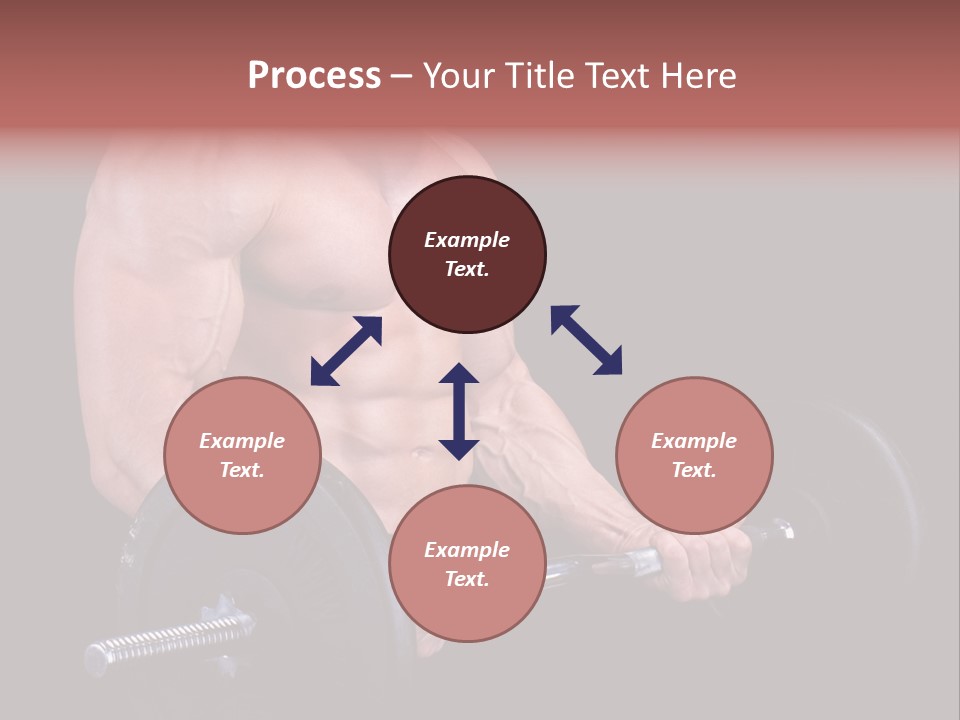 Process – Your Title Text Here

Example Text.

Example Text.

Example Text.

Example Text.